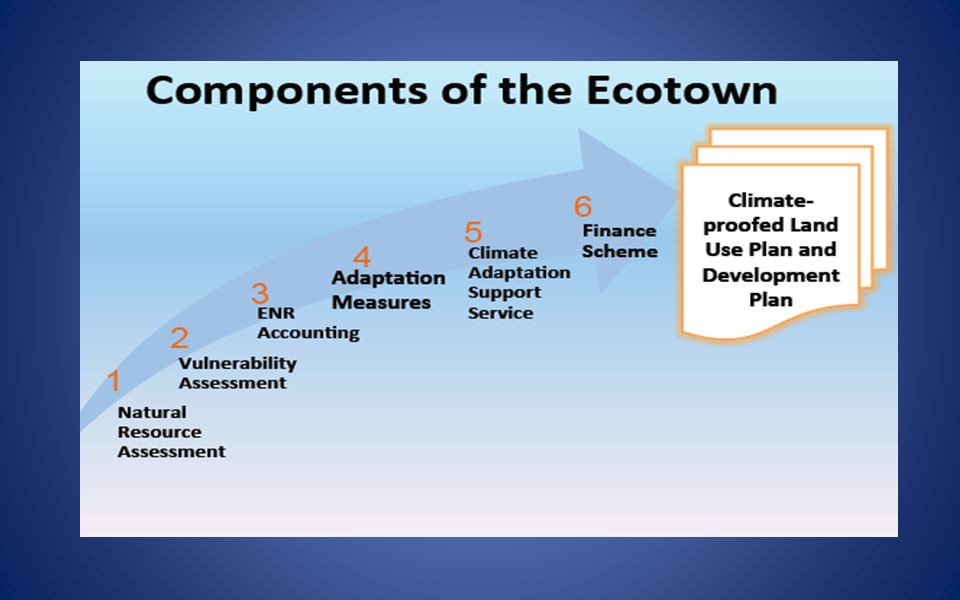 Components of the Ecotown

1
Natural Resource Assessment

2
Vulnerability Assessment

3
ENR Accounting

4
Adaptation Measures

5
Climate Adaptation Support Service

6
Finance Scheme

Climate-proofed Land Use Plan and Development Plan